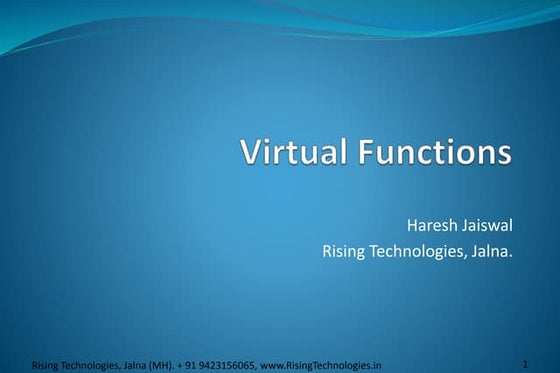 Virtual Functions

Haresh Jaiswal
Rising Technologies, Jalna.

Rising Technologies, Jalna (MH). + 91 9423156065, www.RisingTechnologies.in

1